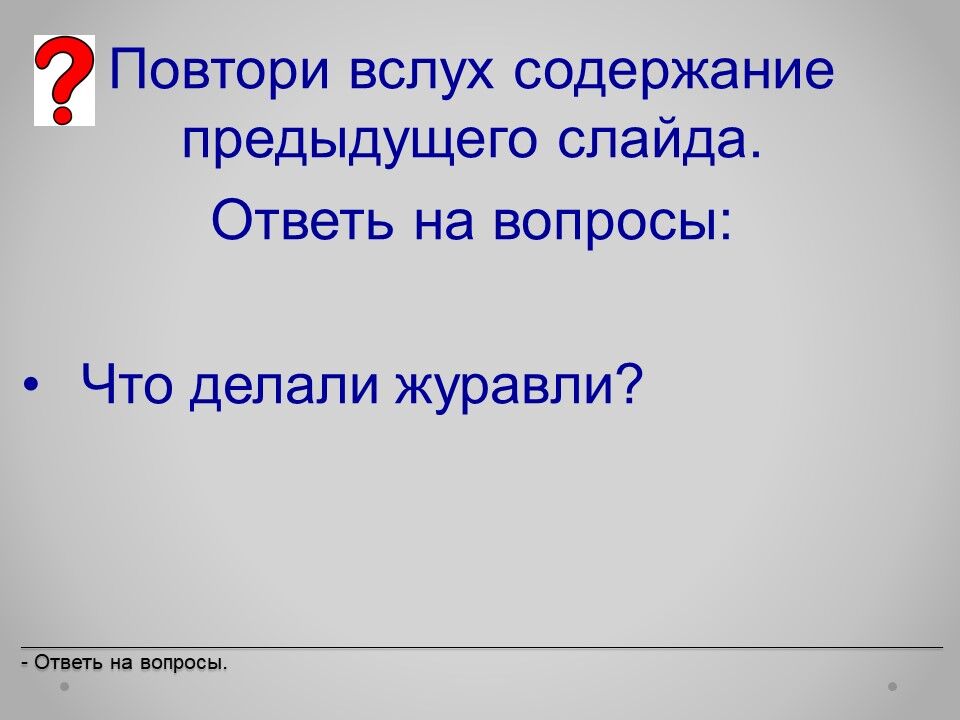 ?

Повтори вслух содержание предыдущего слайда.

Ответь на вопросы:

• Что делали журавли?

- Ответь на вопросы.